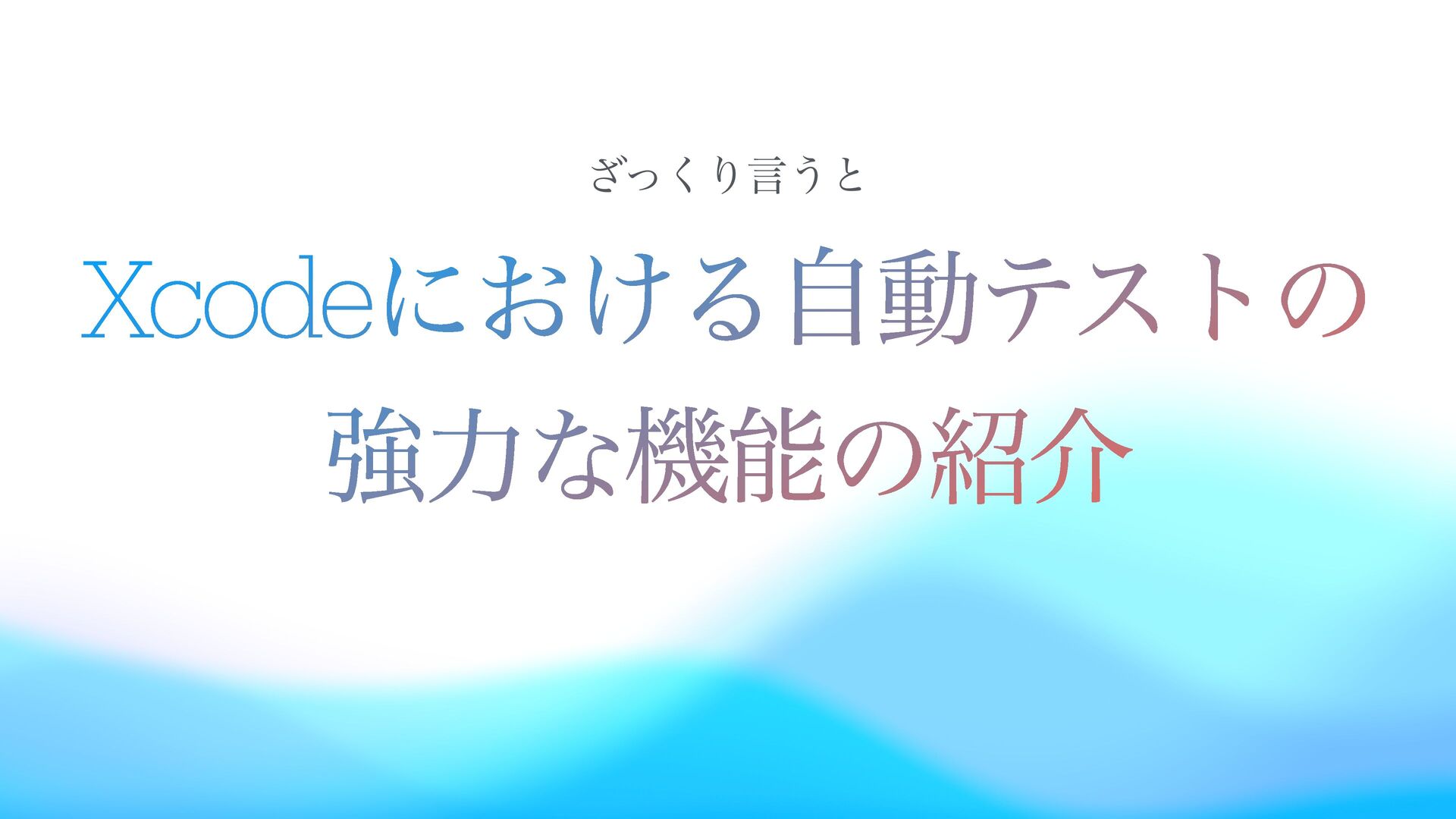 ざっくり言うと

Xcodeにおける自動テストの強力な機能の紹介